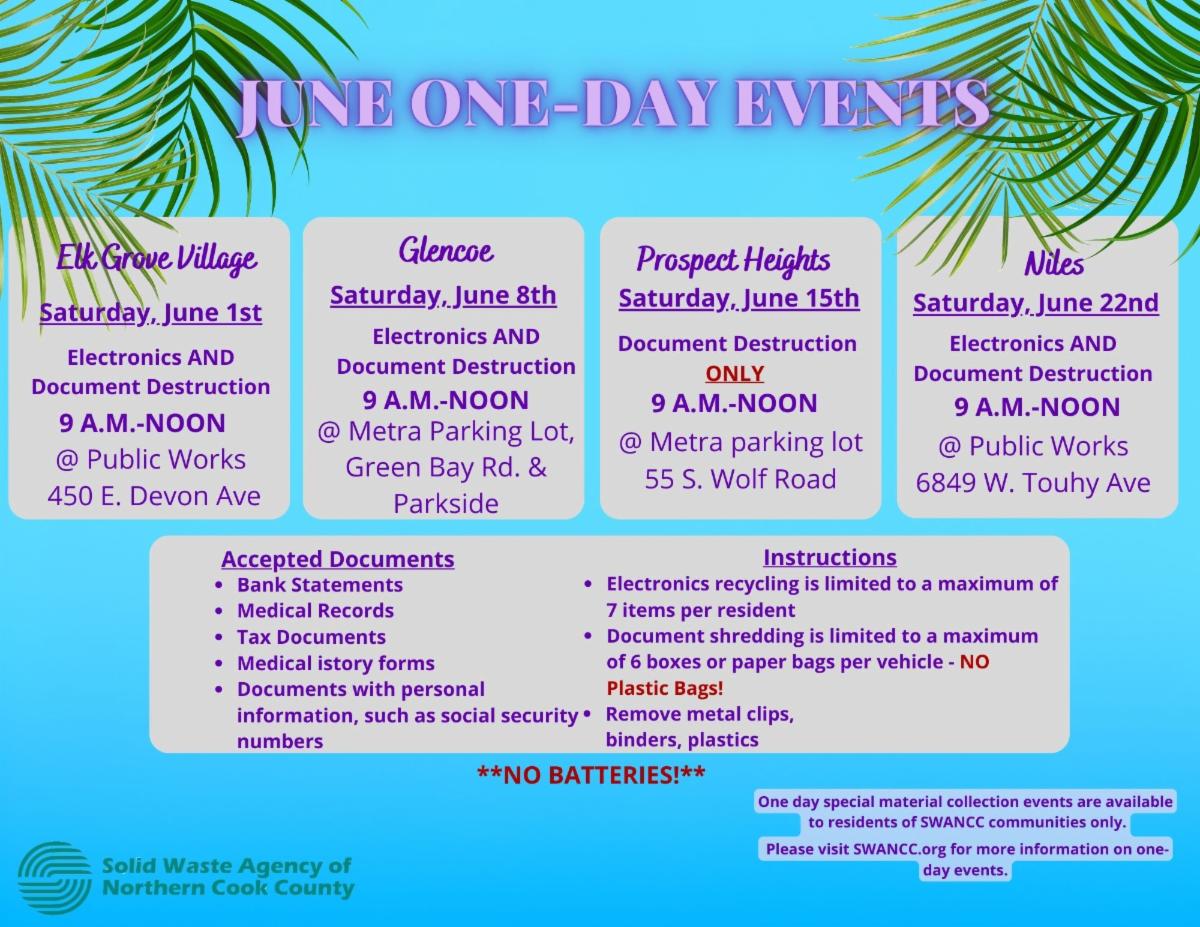 JUNE ONE-DAY EVENTS

Elk Grove Village
Saturday, June 1st
Electronics AND Document Destruction
9 A.M.-NOON
@ Public Works
450 E. Devon Ave

Glencoe
Saturday, June 8th
Electronics AND Document Destruction
9 A.M.-NOON
@ Metra Parking Lot, Green Bay Rd. & Parkside

Prospect Heights
Saturday, June 15th
Document Destruction
ONLY
9 A.M.-NOON
@ Metra parking lot
55 S. Wolf Road

Niles
Saturday, June 22nd
Electronics AND Document Destruction
9 A.M.-NOON
@ Public Works
6849 W. Touhy Ave

Accepted Documents
- Bank Statements
- Medical Records
- Tax Documents
- Medical istory forms
- Documents with personal information, such as social security numbers

Instructions
- Electronics recycling is limited to a maximum of 7 items per resident
- Document shredding is limited to a maximum of 6 boxes or paper bags per vehicle - NO Plastic Bags!
- Remove metal clips, binders, plastics

**NO BATTERIES!**

One day special material collection events are available to residents of SWANCC communities only.

Please visit SWANCC.org for more information on one-day events.

Solid Waste Agency of Northern Cook County